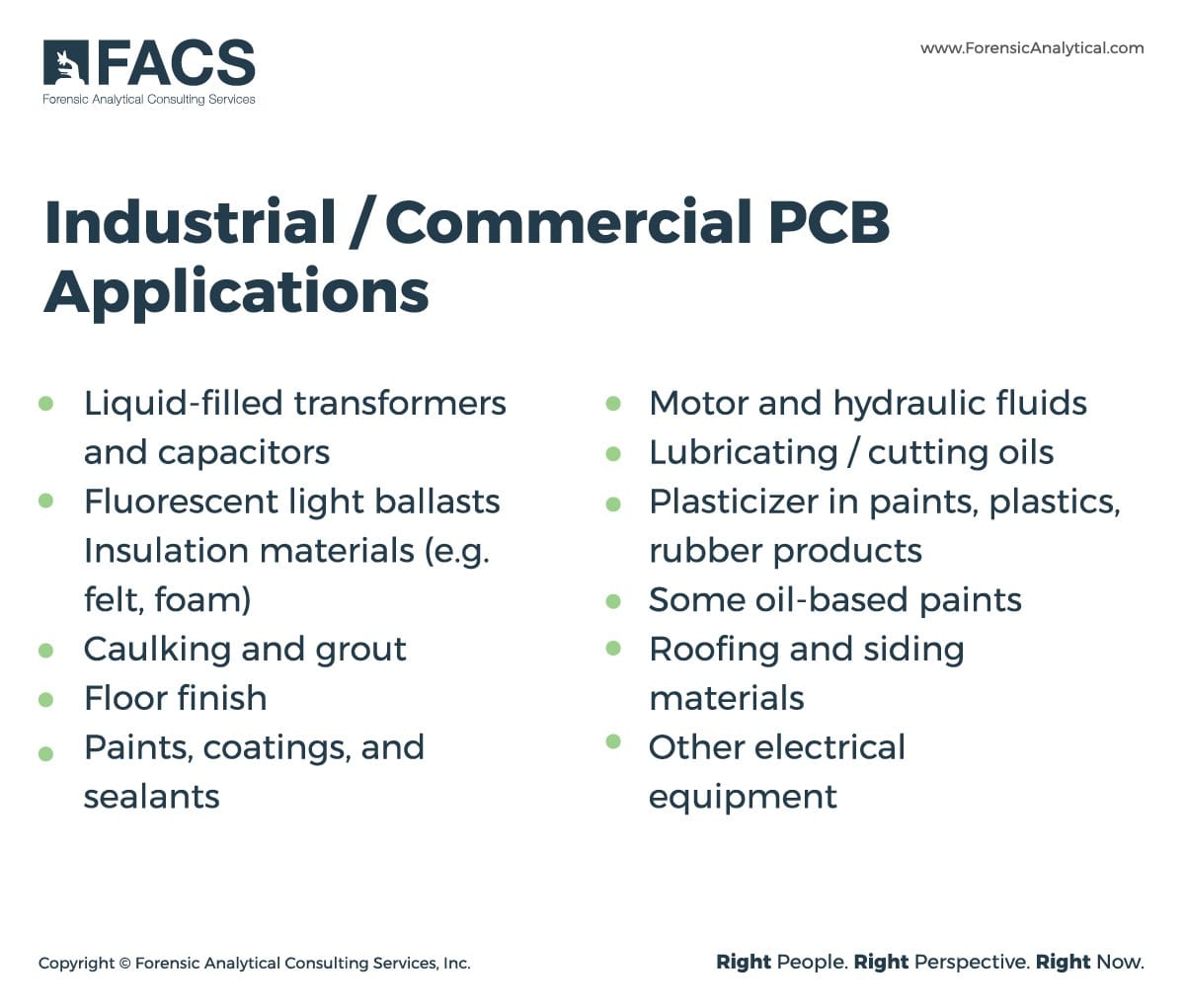 FACS
Forensic Analytical Consulting Services

www.ForensicAnalytical.com

Industrial / Commercial PCB Applications

- Liquid-filled transformers and capacitors
- Fluorescent light ballasts Insulation materials (e.g. felt, foam)
- Caulking and grout
- Floor finish
- Paints, coatings, and sealants

- Motor and hydraulic fluids
- Lubricating / cutting oils
- Plasticizer in paints, plastics, rubber products
- Some oil-based paints
- Roofing and siding materials
- Other electrical equipment

Copyright © Forensic Analytical Consulting Services, Inc.

Right People. Right Perspective. Right Now.